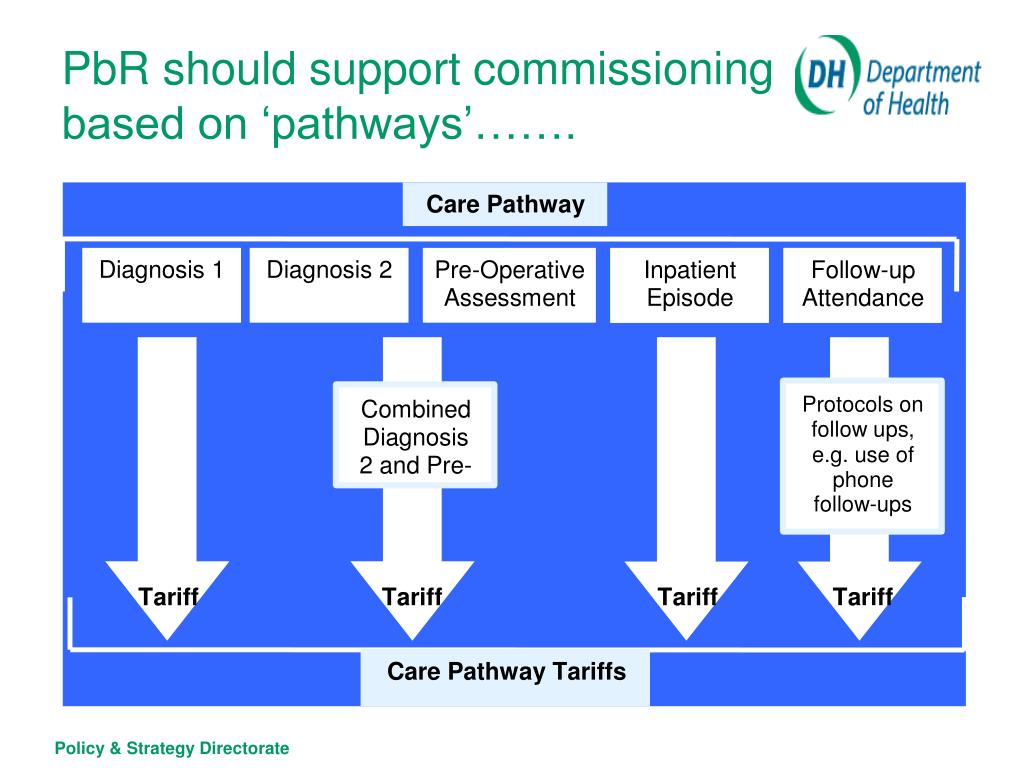 PbR should support commissioning based on ‘pathways’…….

DH Department of Health

Care Pathway

Diagnosis 1

Diagnosis 2

Pre-Operative Assessment

Inpatient Episode

Follow-up Attendance

Combined Diagnosis 2 and Pre-

Protocols on follow ups, e.g. use of phone follow-ups

Tariff

Tariff

Tariff

Tariff

Care Pathway Tariffs

Policy & Strategy Directorate